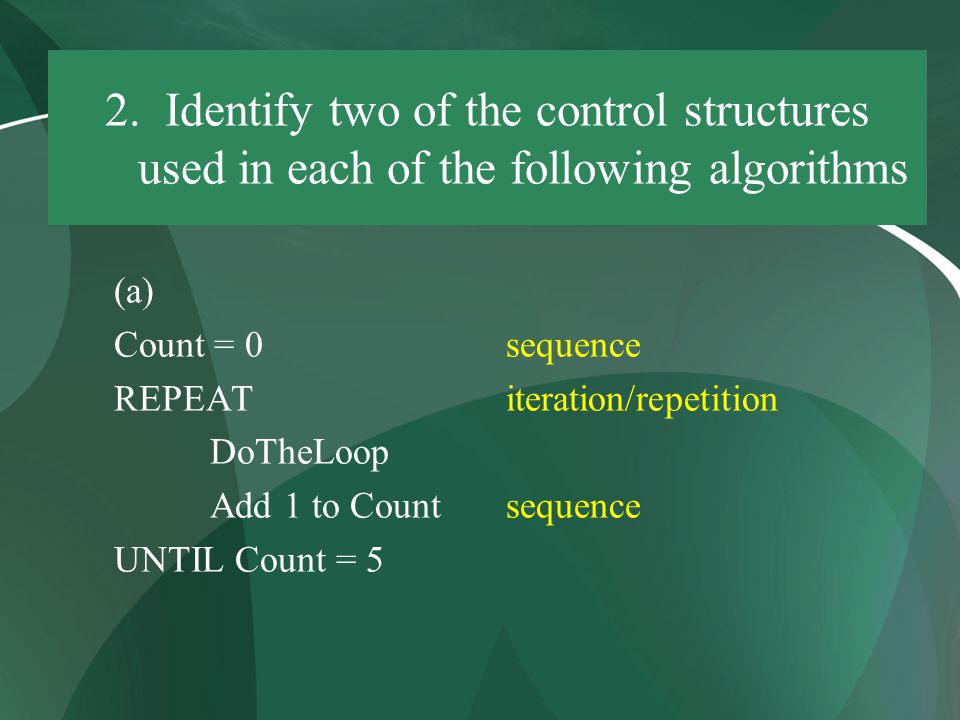 2. Identify two of the control structures used in each of the following algorithms

(a)

Count = 0 sequence

REPEAT iteration/repetition

DoTheLoop

Add 1 to Count sequence

UNTIL Count = 5